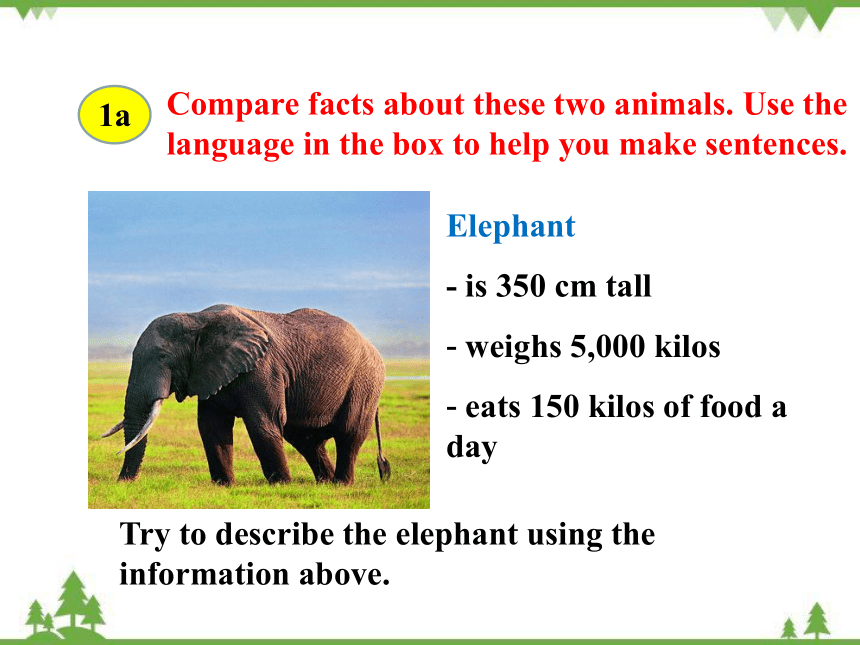 1a

Compare facts about these two animals. Use the language in the box to help you make sentences.

Elephant

- is 350 cm tall

- weighs 5,000 kilos

- eats 150 kilos of food a day

Try to describe the elephant using the information above.